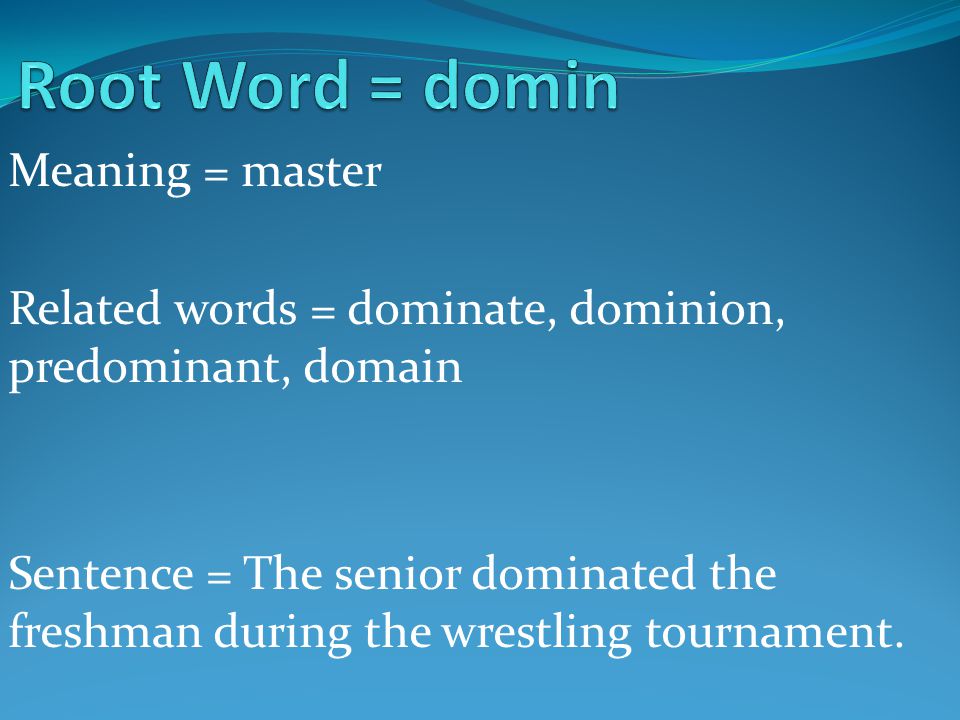 Root Word = domin

Meaning = master

Related words = dominate, dominion, predominant, domain

Sentence = The senior dominated the freshman during the wrestling tournament.